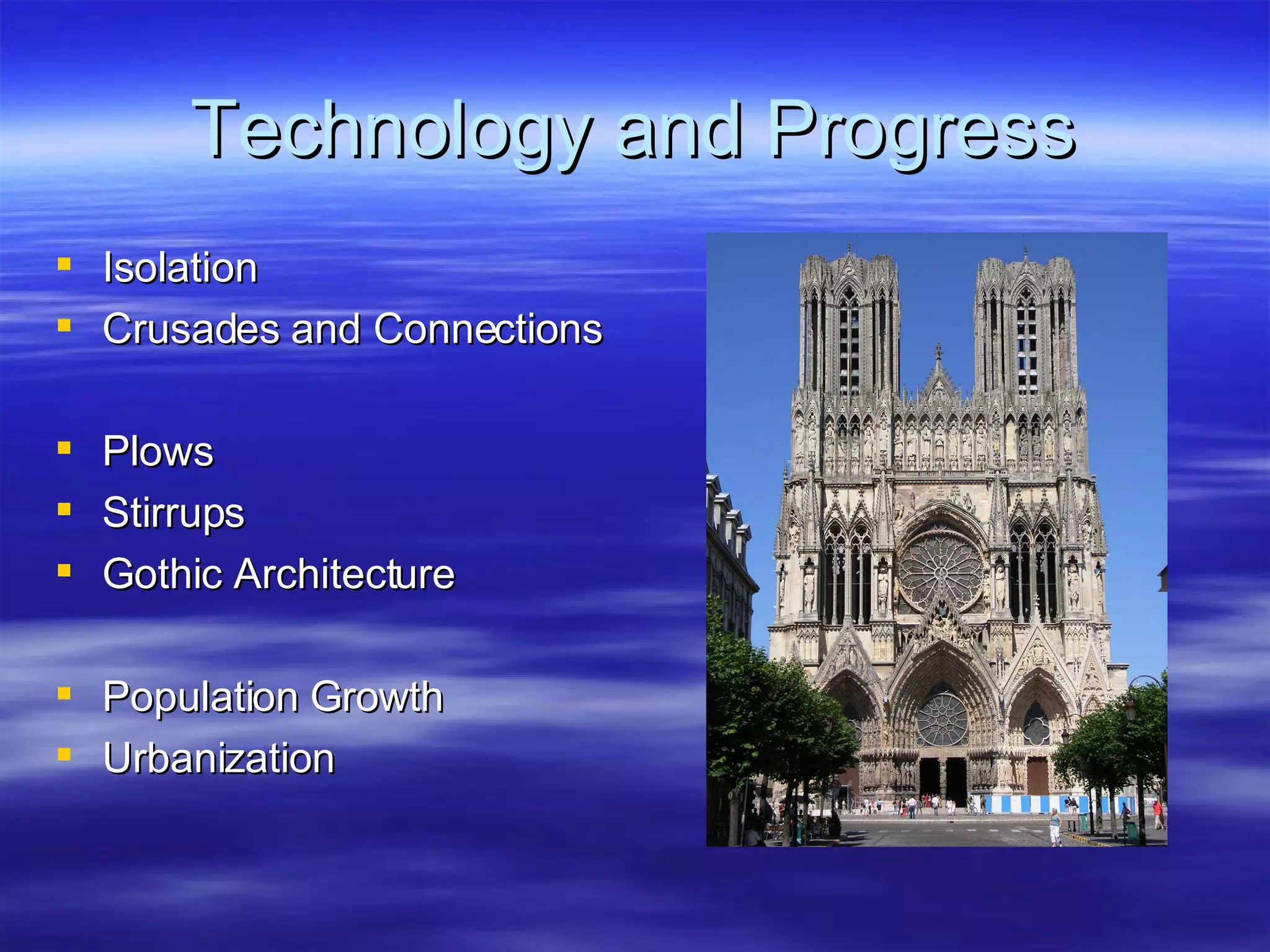 Technology and Progress

- Isolation
- Crusades and Connections

- Plows
- Stirrups
- Gothic Architecture

- Population Growth
- Urbanization